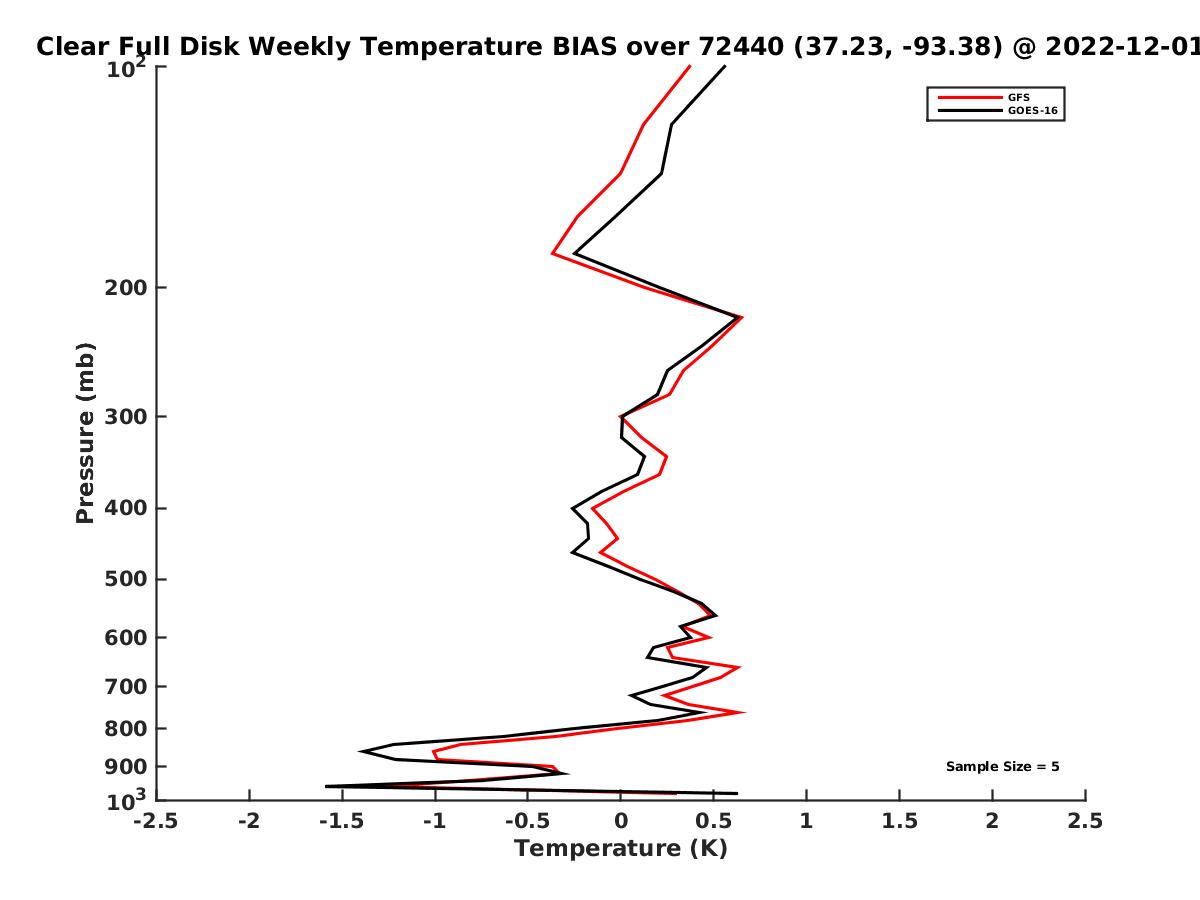 Clear Full Disk Weekly Temperature BIAS over 72440 (37.23, -93.38) @ 2022-12-01

GFS
GOES-16

Pressure (mb)

$10^2$
200
300
400
500
600
700
800
900
$10^3$

Sample Size = 5

-2.5 -2 -1.5 -1 -0.5 0 0.5 1 1.5 2 2.5

Temperature (K)